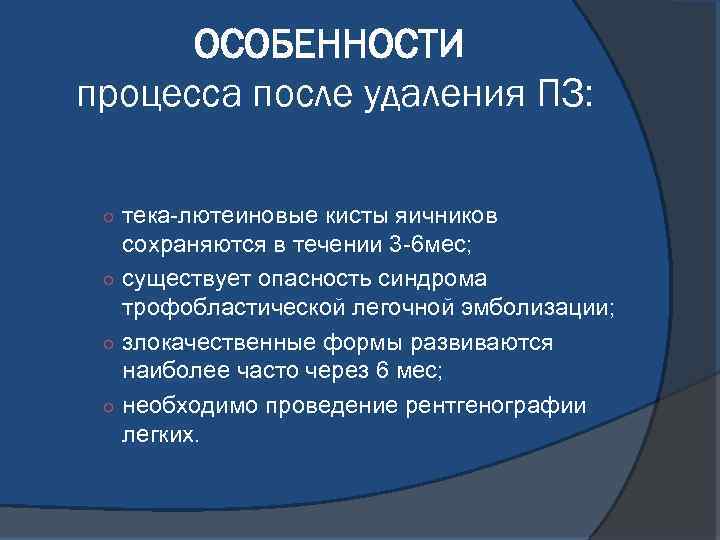 ОСОБЕННОСТИ
процесса после удаления ПЗ:

○ тека-лютеиновые кисты яичников сохраняются в течении 3-6мес;
○ существует опасность синдрома трофобластической легочной эмболизации;
○ злокачественные формы развиваются наиболее часто через 6 мес;
○ необходимо проведение рентгенографии легких.